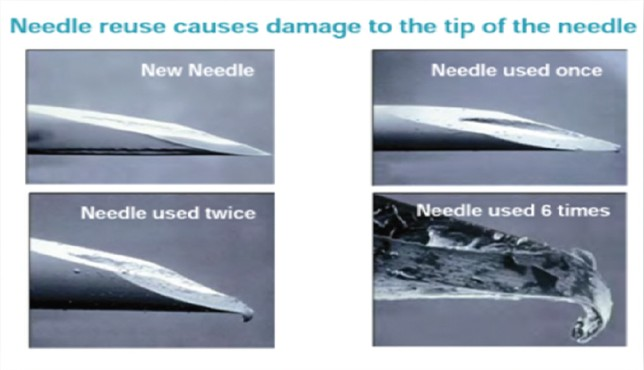 Needle reuse causes damage to the tip of the needle

New Needle

Needle used once

Needle used twice

Needle used 6 times